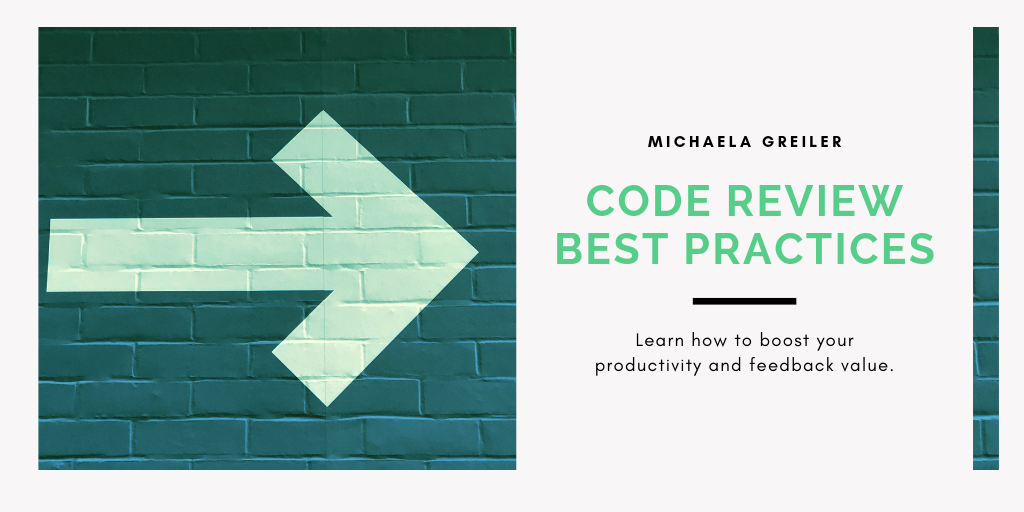 MICHAELA GREILER

CODE REVIEW BEST PRACTICES

Learn how to boost your productivity and feedback value.